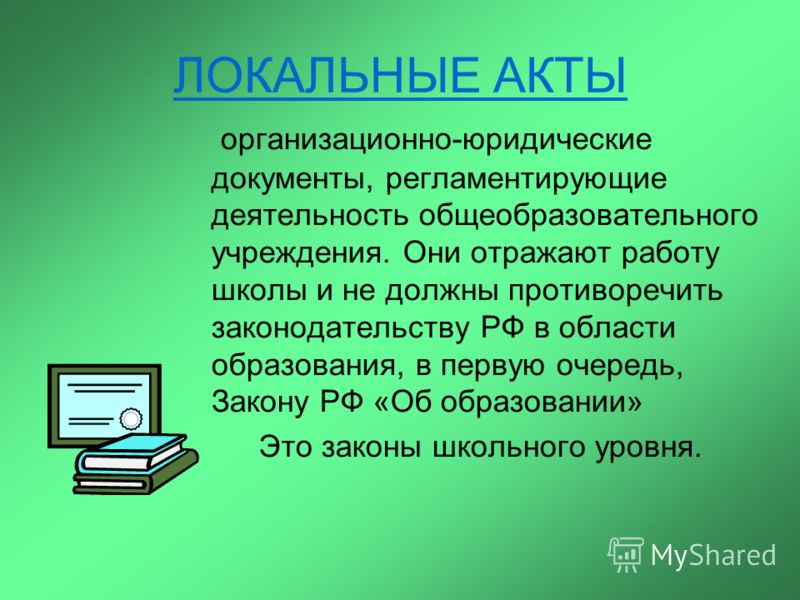 ЛОКАЛЬНЫЕ АКТЫ

организационно-юридические документы, регламентирующие деятельность общеобразовательного учреждения. Они отражают работу школы и не должны противоречить законодательству РФ в области образования, в первую очередь, Закону РФ «Об образовании»

Это законы школьного уровня.

MyShared